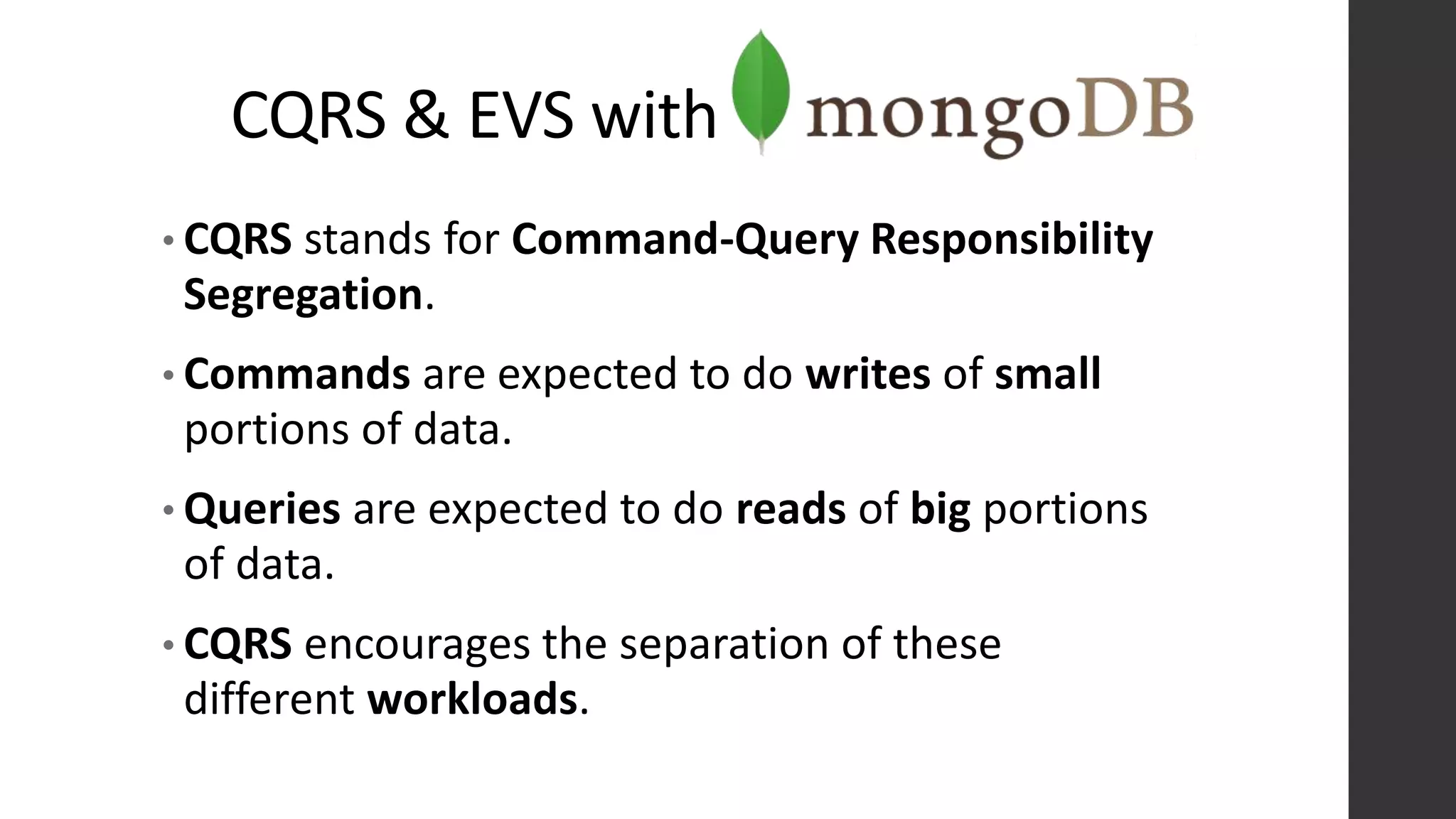 CQRS & EVS with mongoDB

• CQRS stands for Command-Query Responsibility Segregation.

• Commands are expected to do writes of small portions of data.

• Queries are expected to do reads of big portions of data.

• CQRS encourages the separation of these different workloads.